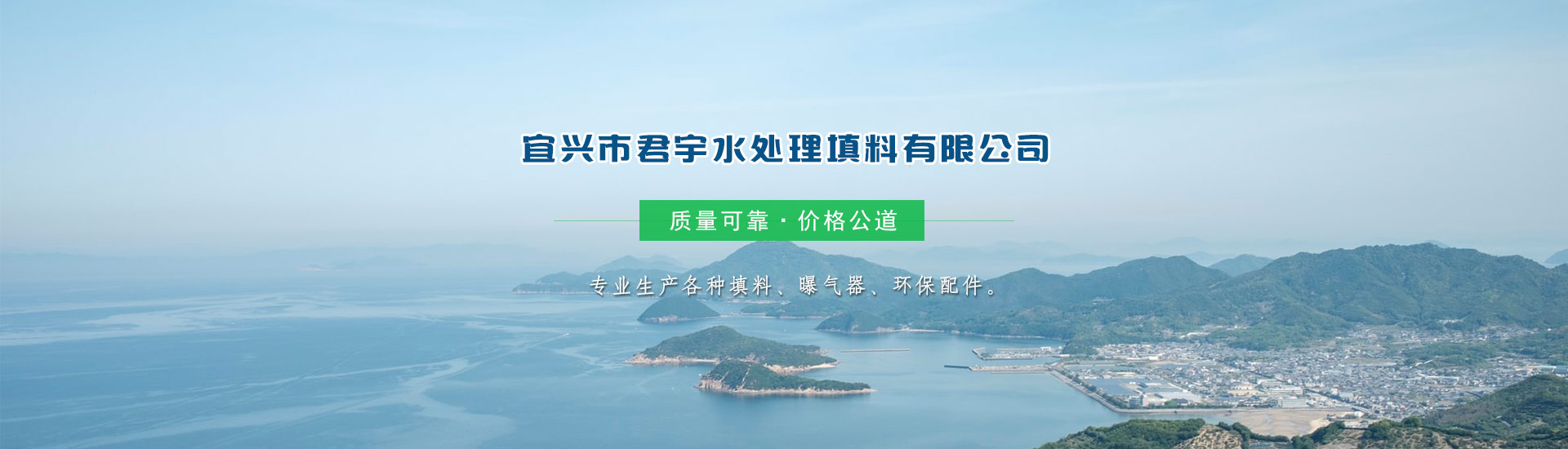 宜兴市君宇水处理填料有限公司

质量可靠 · 价格公道

专业生产各种填料、曝气器、环保配件。